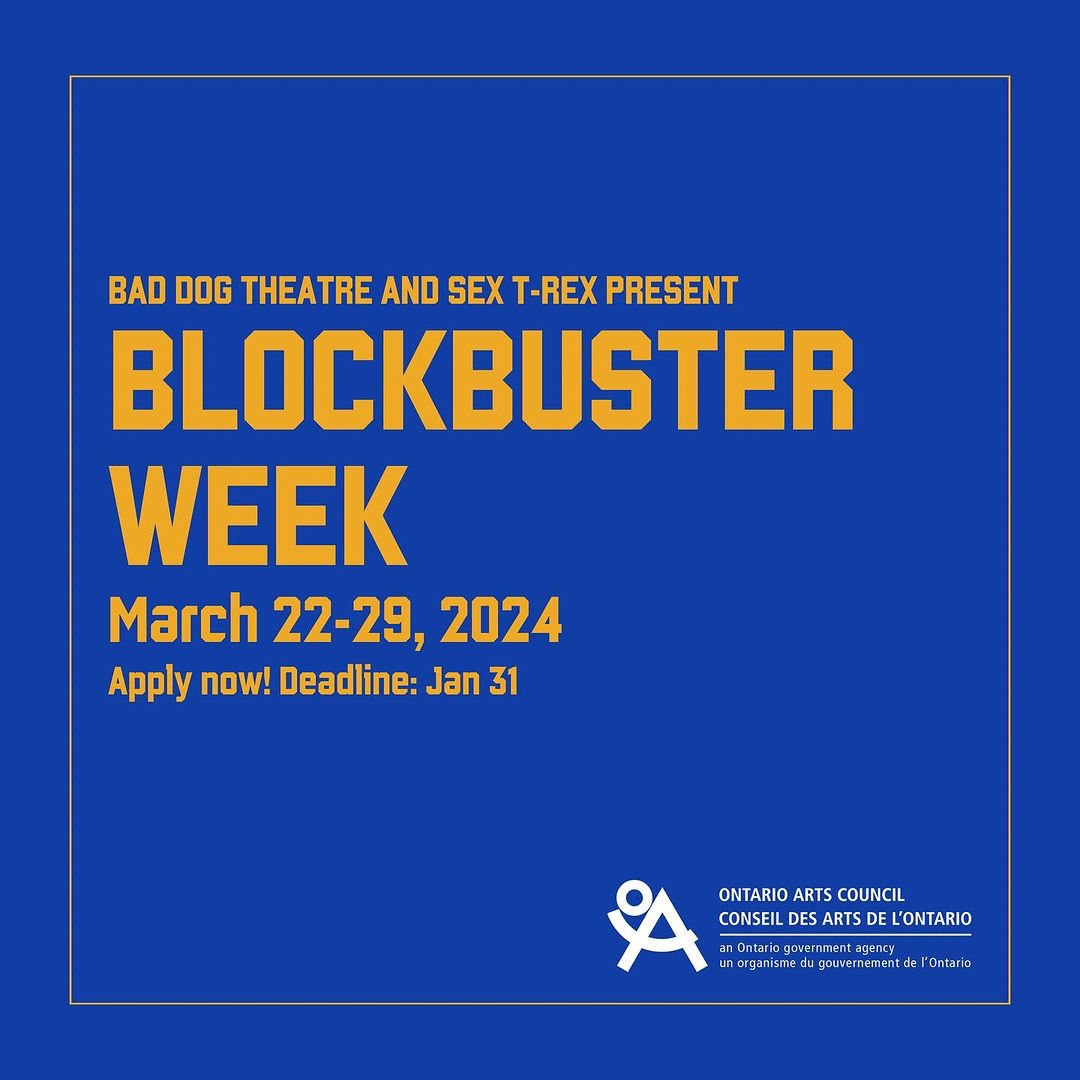 BAD DOG THEATRE AND SEX T-REX PRESENT
BLOCKBUSTER WEEK
March 22-29, 2024
Apply now! Deadline: Jan 31

ONTARIO ARTS COUNCIL
CONSEIL DES ARTS DE L'ONTARIO
an Ontario government agency
un organisme du gouvernement de l'Ontario